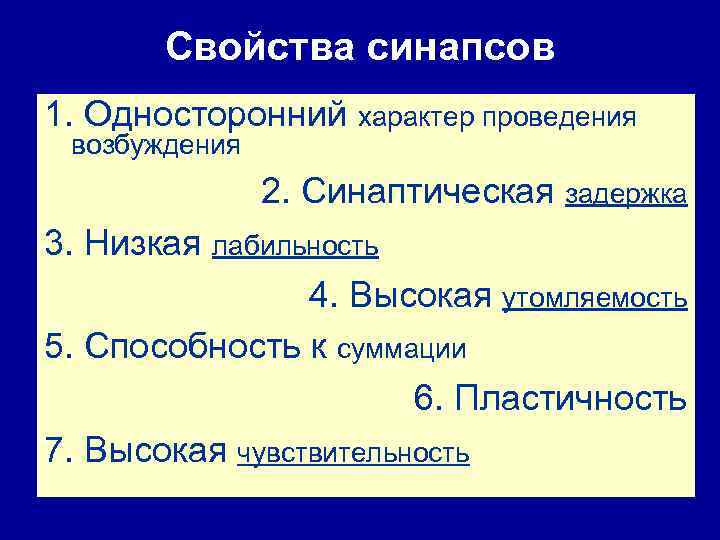 Свойства синапсов

1. Односторонний характер проведения возбуждения

2. Синаптическая задержка

3. Низкая лабильность

4. Высокая утомляемость

5. Способность к суммации

6. Пластичность

7. Высокая чувствительность